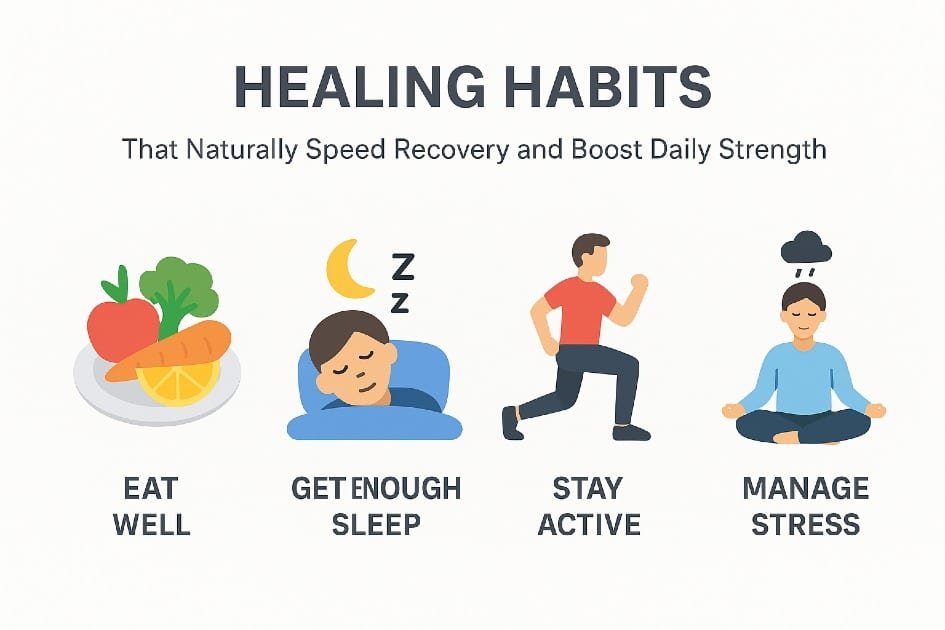 HEALING HABITS

That Naturally Speed Recovery and Boost Daily Strength

Z
Z

EAT WELL

GET ENOUGH SLEEP

STAY ACTIVE

MANAGE STRESS